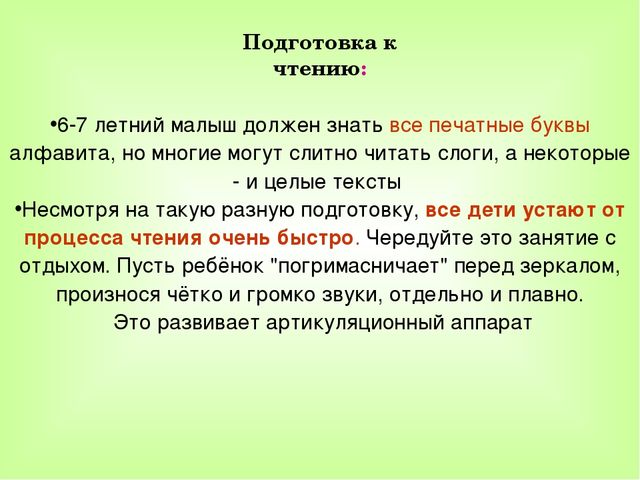 Подготовка к чтению:

•6-7 летний малыш должен знать все печатные буквы алфавита, но многие могут слитно читать слоги, а некоторые - и целые тексты

•Несмотря на такую разную подготовку, все дети устают от процесса чтения очень быстро. Чередуйте это занятие с отдыхом. Пусть ребёнок "погримасничает" перед зеркалом, произнося чётко и громко звуки, отдельно и плавно. Это развивает артикуляционный аппарат